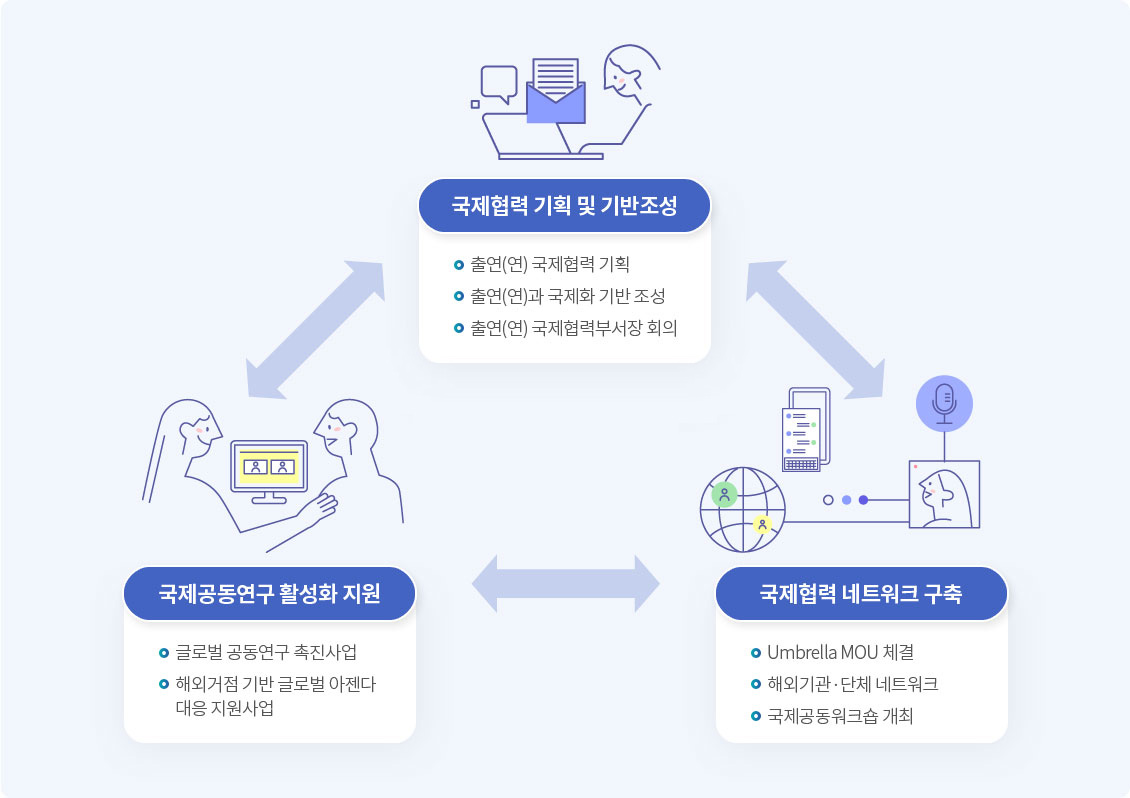 국제협력 기획 및 기반조성

출연(연) 국제협력 기획
출연(연)과 국제화 기반 조성
출연(연) 국제협력부서장 회의

국제공동연구 활성화 지원

글로벌 공동연구 촉진사업
해외거점 기반 글로벌 아젠다 대응 지원사업

국제협력 네트워크 구축

Umbrella MOU 체결
해외기관·단체 네트워크
국제공동워크숍 개최